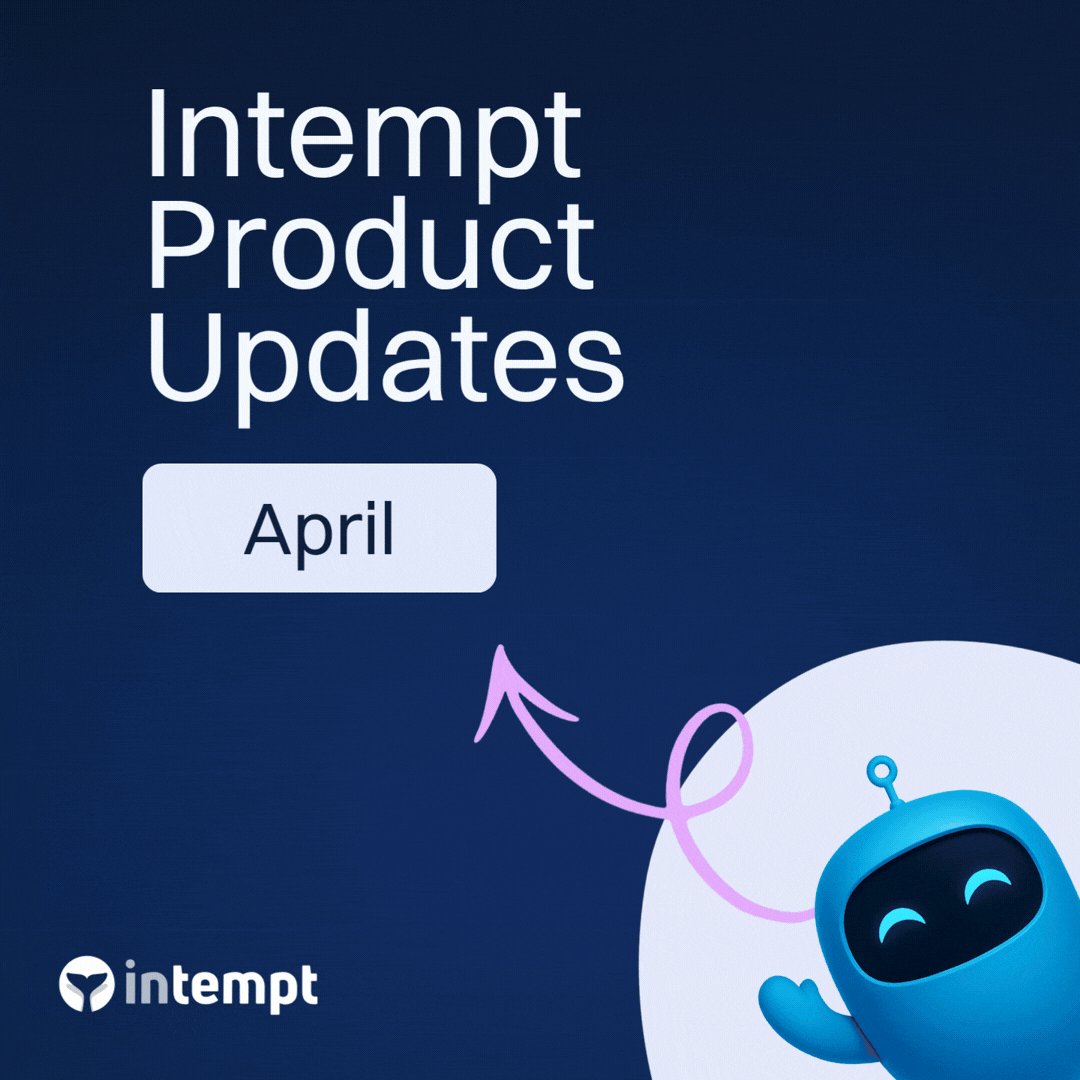 Intempt Product Updates

April

intempt